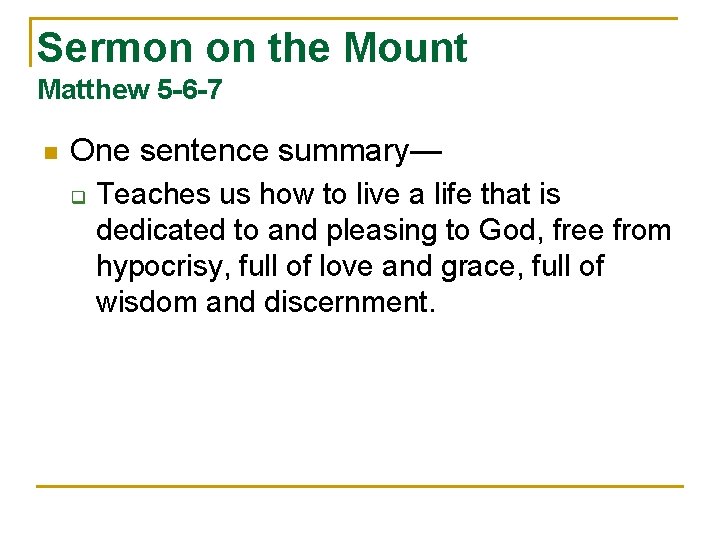 Sermon on the Mount
Matthew 5-6-7

One sentence summary—

Teaches us how to live a life that is dedicated to and pleasing to God, free from hypocrisy, full of love and grace, full of wisdom and discernment.